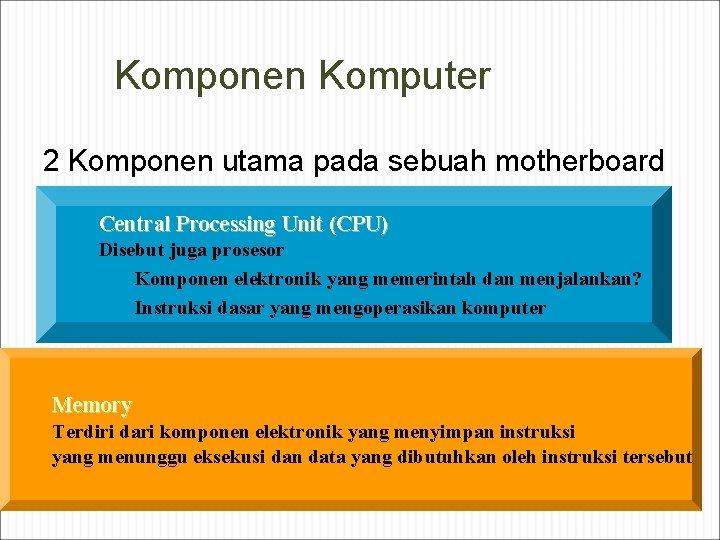 Komponen Komputer

2 Komponen utama pada sebuah motherboard

Central Processing Unit (CPU)
Disebut juga prosesor
Komponen elektronik yang memerintah dan menjalankan?
Instruksi dasar yang mengoperasikan komputer

Memory
Terdiri dari komponen elektronik yang menyimpan instruksi yang menunggu eksekusi dan data yang dibutuhkan oleh instruksi tersebut